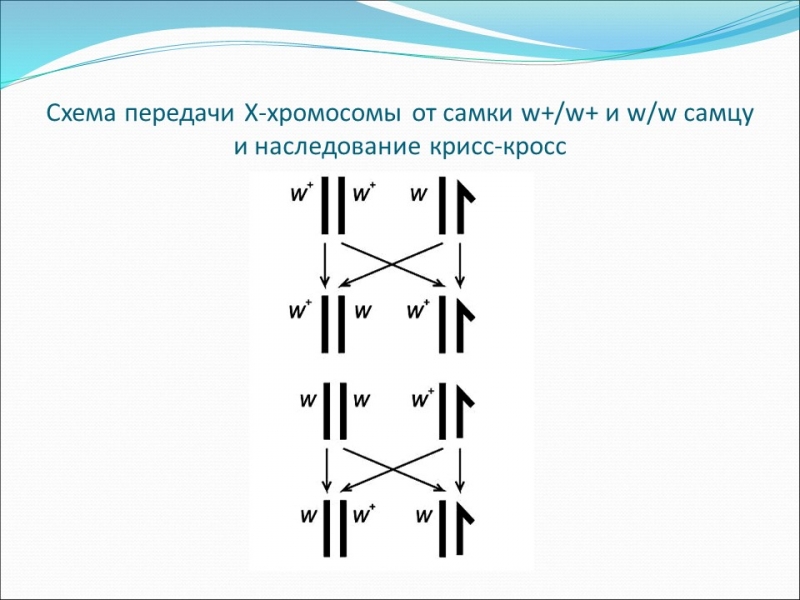 Схема передачи Х-хромосомы от самки w+/w+ и w/w самцу и наследование крисс-кросс

$w^+$ $w^+$ $w$

$w^+$ $w$ $w^+$

$w$ $w$ $w^+$

$w$ $w^+$ $w$